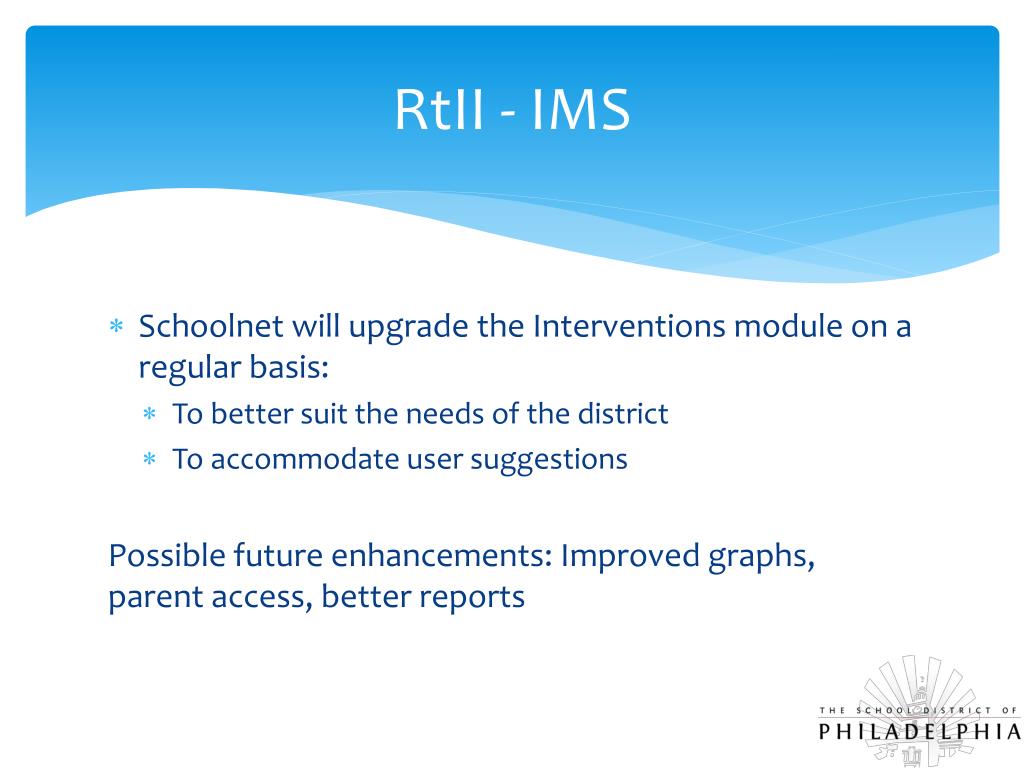 RtII - IMS

* Schoolnet will upgrade the Interventions module on a regular basis:
  * To better suit the needs of the district
  * To accommodate user suggestions

Possible future enhancements: Improved graphs, parent access, better reports

THE SCHOOL DISTRICT OF
PHILADELPHIA